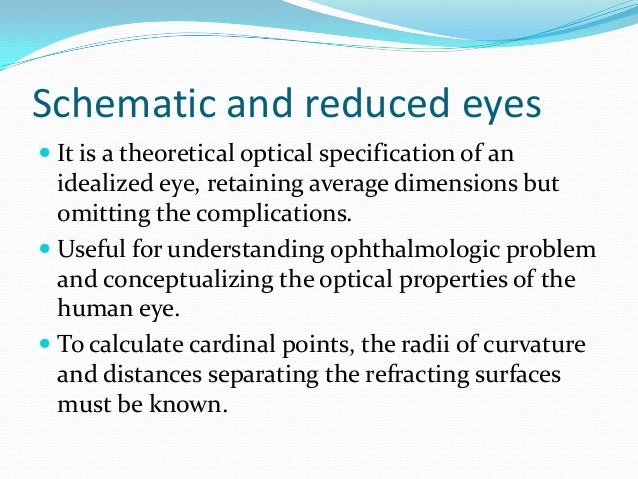 Schematic and reduced eyes

- It is a theoretical optical specification of an idealized eye, retaining average dimensions but omitting the complications.
- Useful for understanding ophthalmologic problem and conceptualizing the optical properties of the human eye.
- To calculate cardinal points, the radii of curvature and distances separating the refracting surfaces must be known.